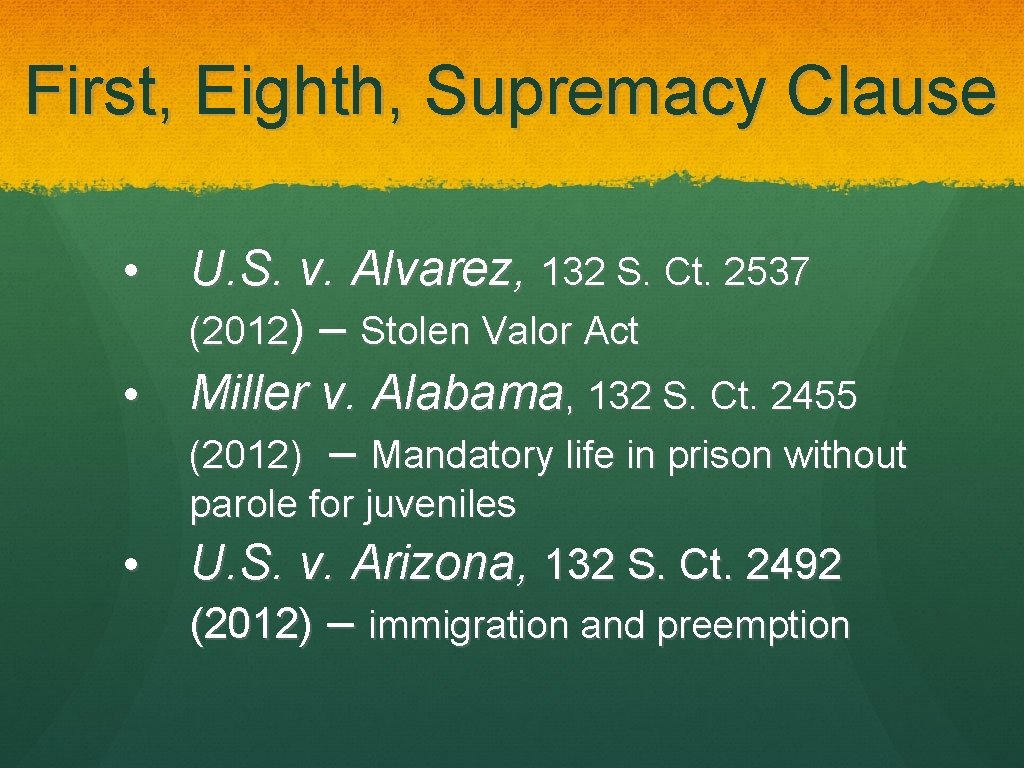 First, Eighth, Supremacy Clause

• U.S. v. Alvarez, 132 S. Ct. 2537 (2012) – Stolen Valor Act

• Miller v. Alabama, 132 S. Ct. 2455 (2012) – Mandatory life in prison without parole for juveniles

• U.S. v. Arizona, 132 S. Ct. 2492 (2012) – immigration and preemption